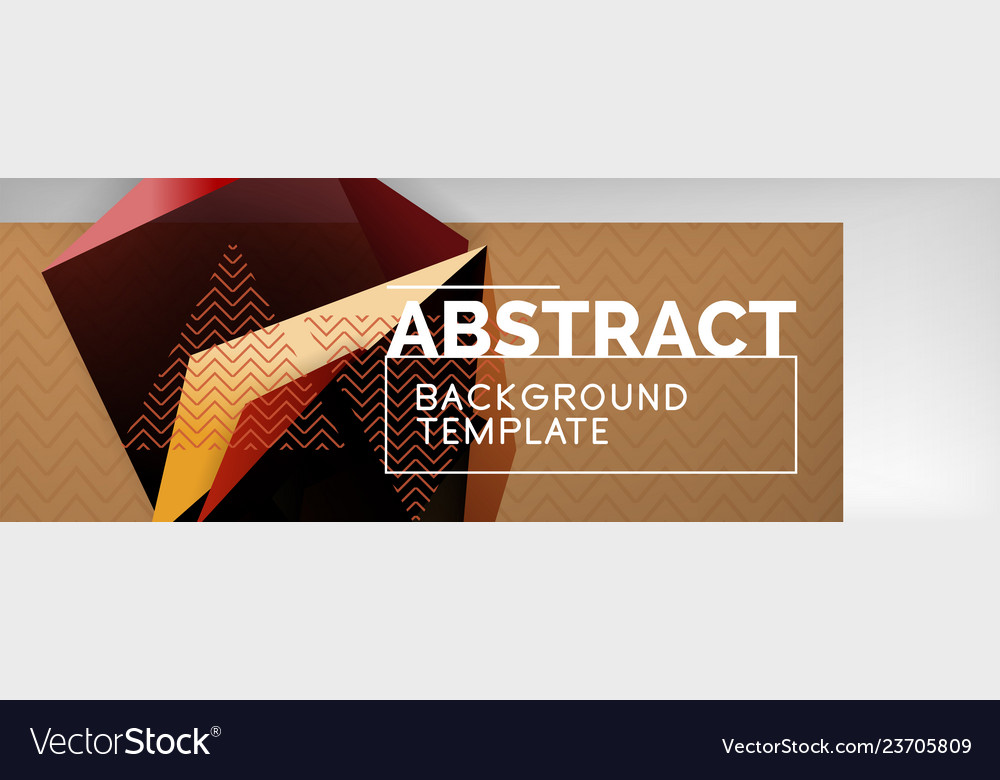 ABSTRACT
BACKGROUND
TEMPLATE

VectorStock®
VectorStock.com/23705809